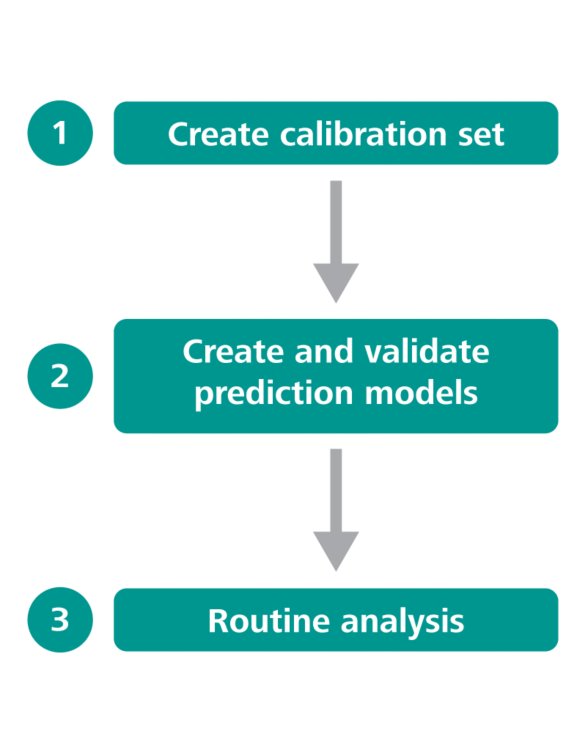 1
Create calibration set

2
Create and validate prediction models

3
Routine analysis